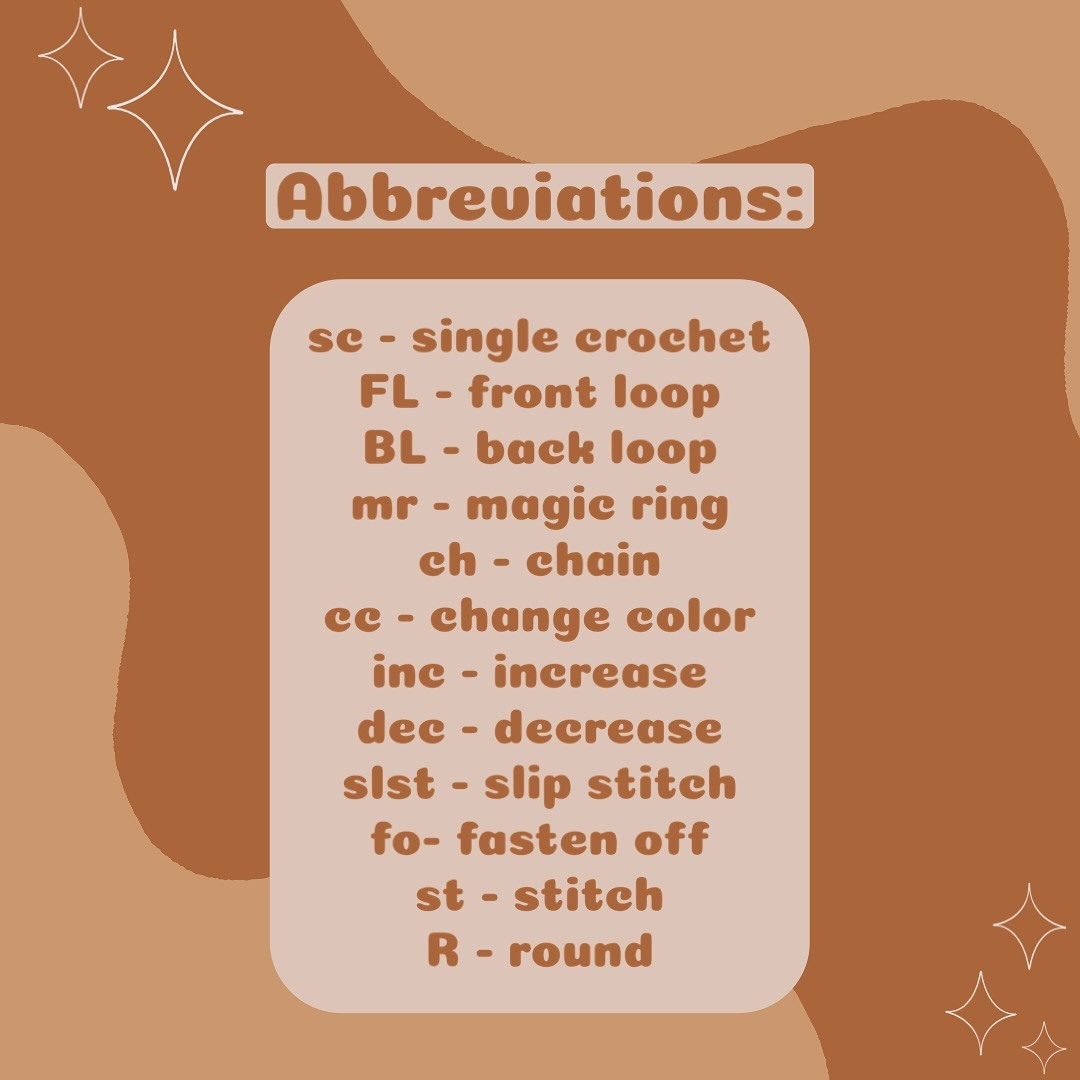 Abbreviations:

sc - single crochet
FL - front loop
BL - back loop
mr - magic ring
ch - chain
cc - change color
inc - increase
dec - decrease
slst - slip stitch
fo- fasten off
st - stitch
R - round